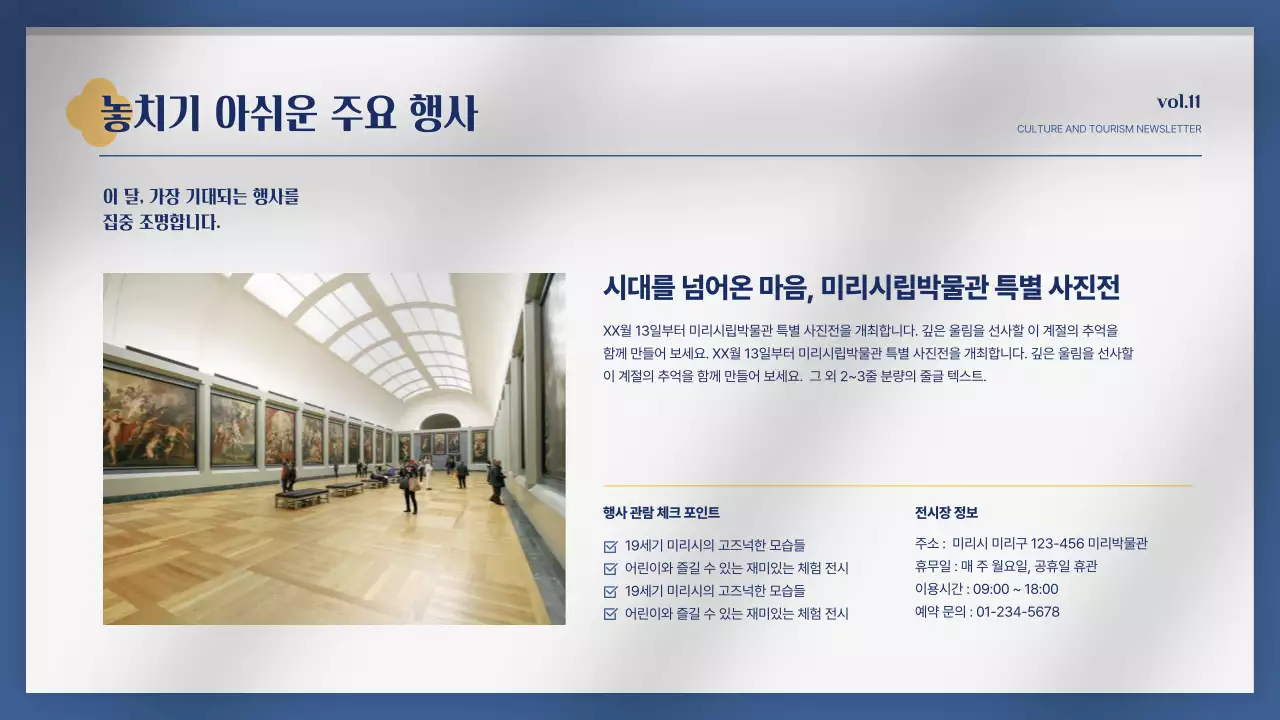 놓치기 아쉬운 주요 행사

vol.11
CULTURE AND TOURISM NEWSLETTER

이 달, 가장 기대되는 행사를 집중 조명합니다.

시대를 넘어온 마음, 미리시립박물관 특별 사진전

XX월 13일부터 미리시립박물관 특별 사진전을 개최합니다. 깊은 울림을 선사할 이 계절의 추억을 함께 만들어 보세요. XX월 13일부터 미리시립박물관 특별 사진전을 개최합니다. 깊은 울림을 선사할 이 계절의 추억을 함께 만들어 보세요. 그 외 2~3줄 분량의 줄글 텍스트.

행사 관람 체크 포인트

19세기 미리시의 고즈넉한 모습들
어린이와 즐길 수 있는 재미있는 체험 전시
19세기 미리시의 고즈넉한 모습들
어린이와 즐길 수 있는 재미있는 체험 전시

전시장 정보

주소 : 미리시 미리구 123-456 미리박물관
휴무일 : 매 주 월요일, 공휴일 휴관
이용시간 : 09:00 ~ 18:00
예약 문의 : 01-234-5678